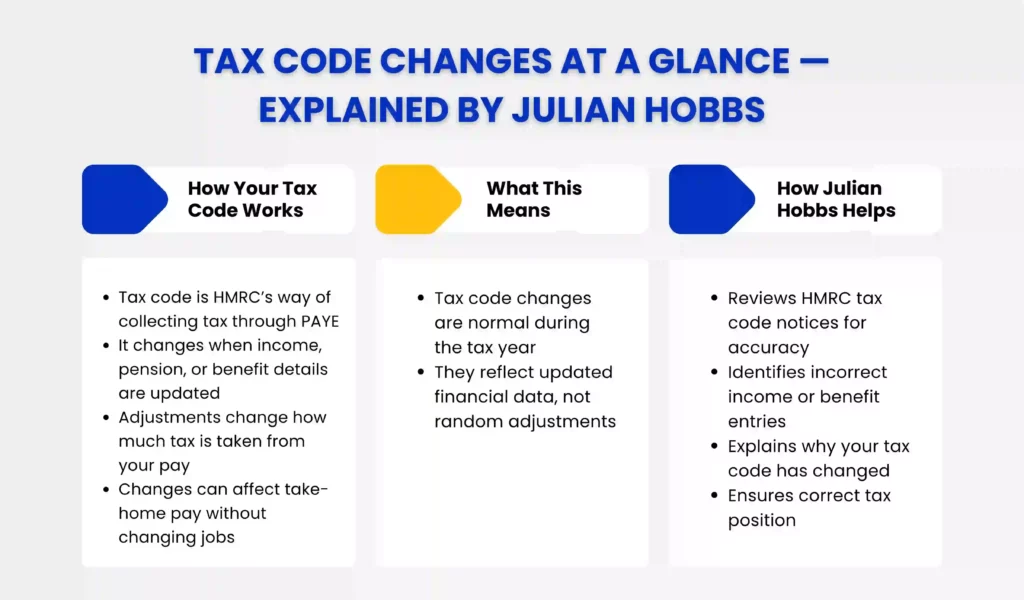 TAX CODE CHANGES AT A GLANCE — EXPLAINED BY JULIAN HOBBS

How Your Tax Code Works

- Tax code is HMRC's way of collecting tax through PAYE
- It changes when income, pension, or benefit details are updated
- Adjustments change how much tax is taken from your pay
- Changes can affect take-home pay without changing jobs

What This Means

- Tax code changes are normal during the tax year
- They reflect updated financial data, not random adjustments

How Julian Hobbs Helps

- Reviews HMRC tax code notices for accuracy
- Identifies incorrect income or benefit entries
- Explains why your tax code has changed
- Ensures correct tax position